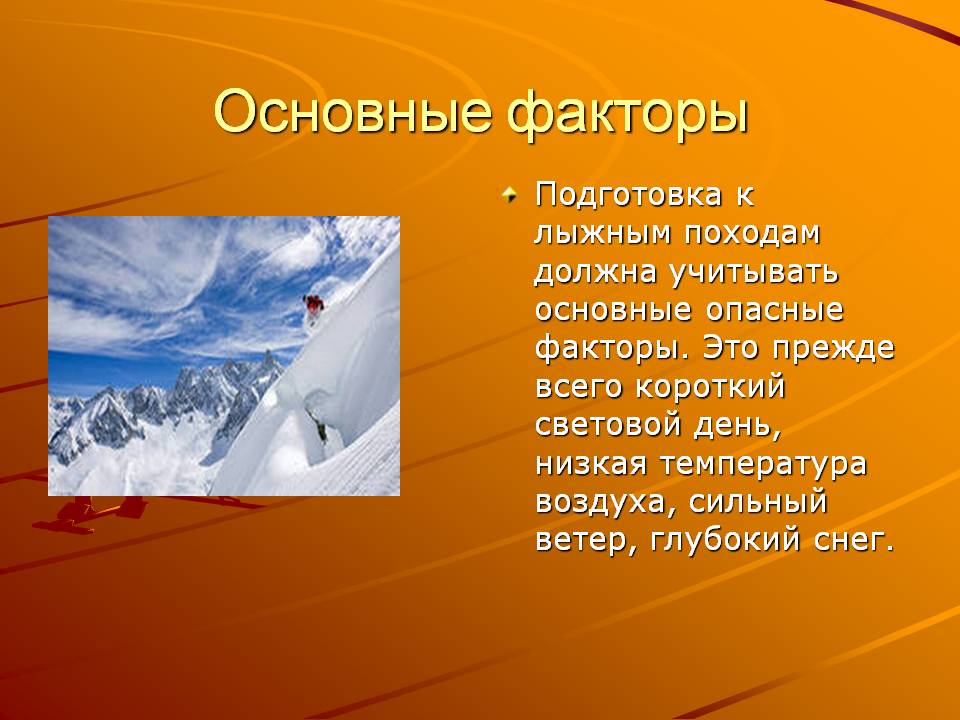 Основные факторы

Подготовка к лыжным походам должна учитывать основные опасные факторы. Это прежде всего короткий световой день, низкая температура воздуха, сильный ветер, глубокий снег.